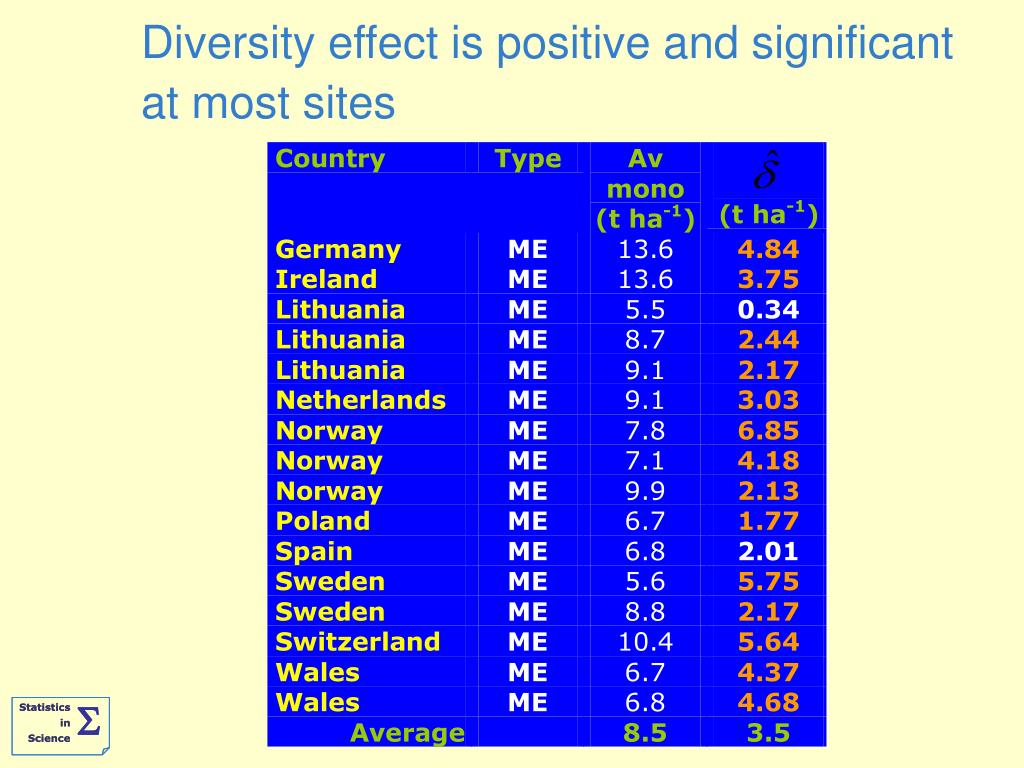 Diversity effect is positive and significant at most sites

| Country | Type | Av mono (t ha$^{-1}$) | $\hat{\delta}$ (t ha$^{-1}$) |
|---|---|---|---|
| Germany | ME | 13.6 | 4.84 |
| Ireland | ME | 13.6 | 3.75 |
| Lithuania | ME | 5.5 | 0.34 |
| Lithuania | ME | 8.7 | 2.44 |
| Lithuania | ME | 9.1 | 2.17 |
| Netherlands | ME | 9.1 | 3.03 |
| Norway | ME | 7.8 | 6.85 |
| Norway | ME | 7.1 | 4.18 |
| Norway | ME | 9.9 | 2.13 |
| Poland | ME | 6.7 | 1.77 |
| Spain | ME | 6.8 | 2.01 |
| Sweden | ME | 5.6 | 5.75 |
| Sweden | ME | 8.8 | 2.17 |
| Switzerland | ME | 10.4 | 5.64 |
| Wales | ME | 6.7 | 4.37 |
| Wales | ME | 6.8 | 4.68 |
| Average | | 8.5 | 3.5 |

Statistics in Science $\Sigma$